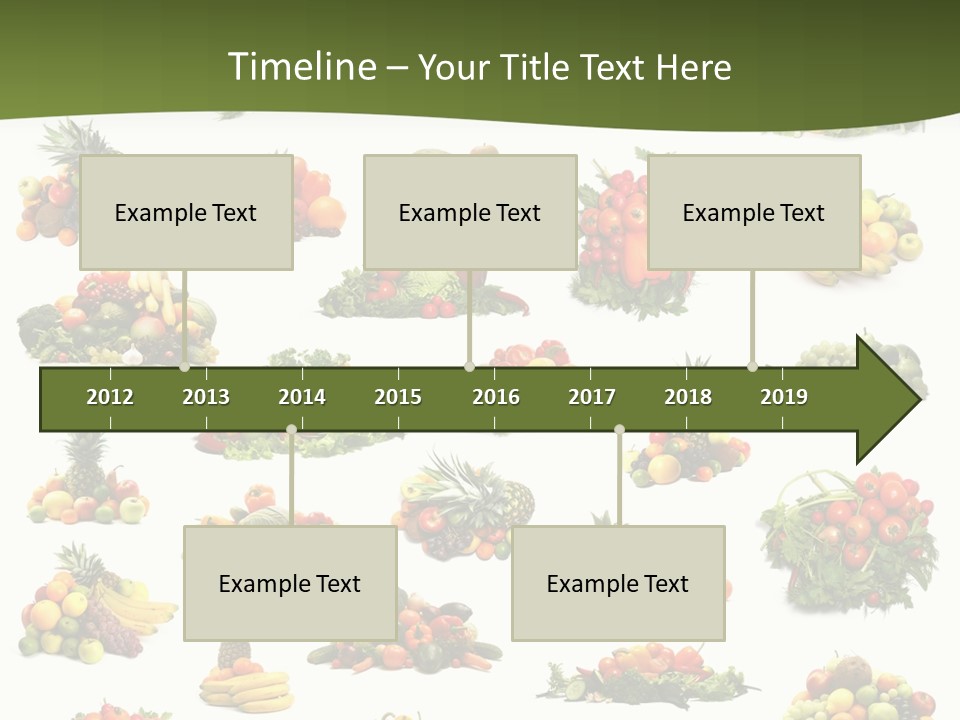 Timeline – Your Title Text Here

Example Text

Example Text

Example Text

2012 2013 2014 2015 2016 2017 2018 2019

Example Text

Example Text